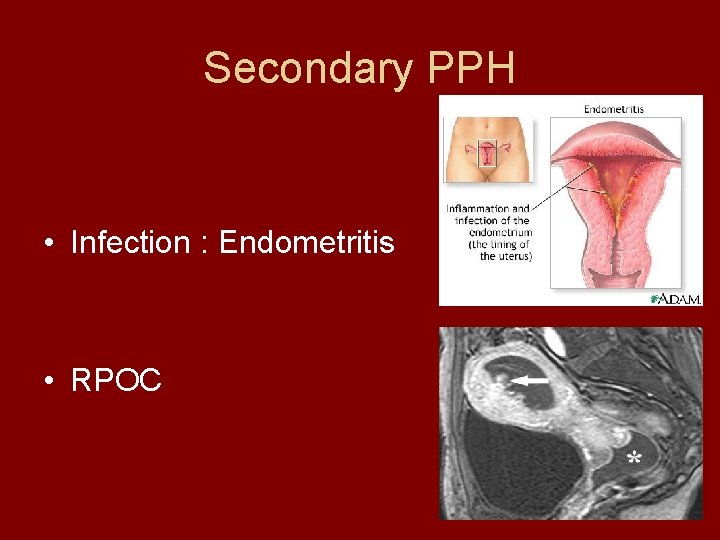 Secondary PPH

• Infection : Endometritis

• RPOC

Endometritis

Inflammation and infection of the endometrium (the lining of the uterus)

A.D.A.M.

*